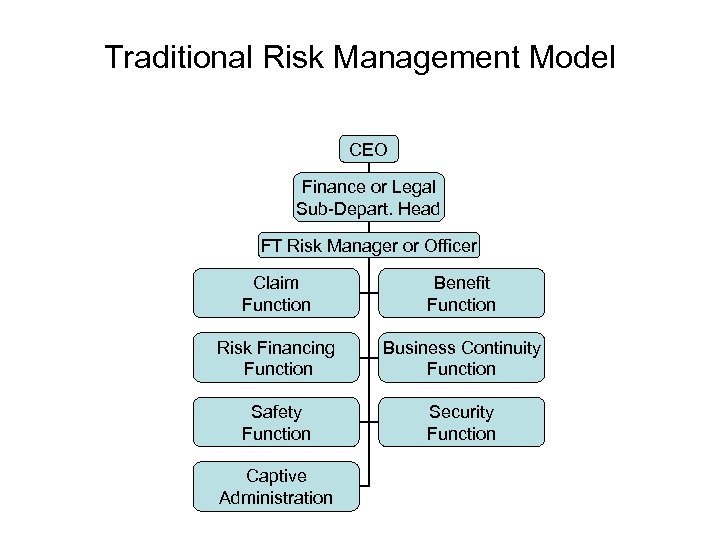 Traditional Risk Management Model

CEO

Finance or Legal Sub-Depart. Head

FT Risk Manager or Officer

Claim Function

Benefit Function

Risk Financing Function

Business Continuity Function

Safety Function

Security Function

Captive Administration